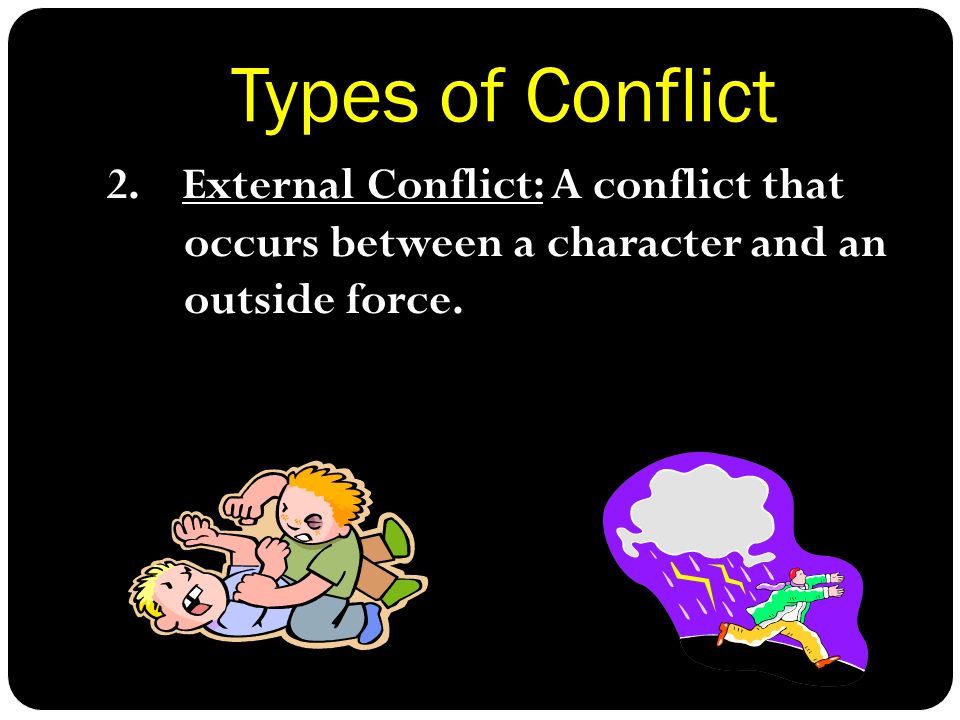 Types of Conflict

2. External Conflict: A conflict that occurs between a character and an outside force.